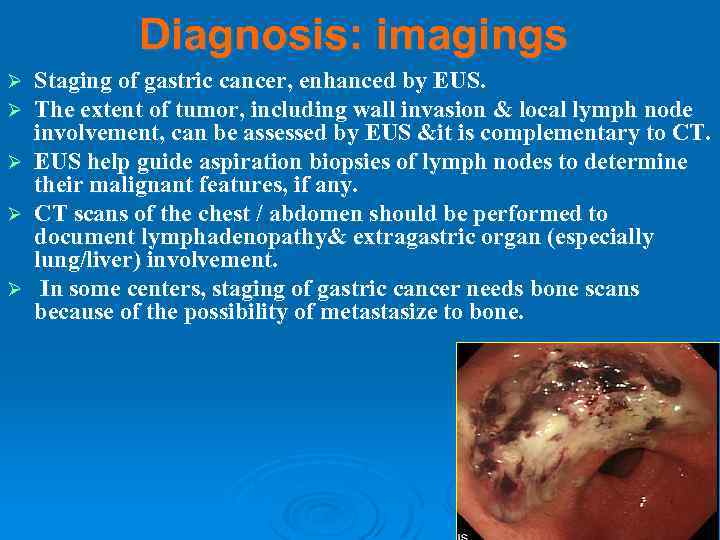 Diagnosis: imagings

➢ Staging of gastric cancer, enhanced by EUS.

➢ The extent of tumor, including wall invasion & local lymph node involvement, can be assessed by EUS &it is complementary to CT.

➢ EUS help guide aspiration biopsies of lymph nodes to determine their malignant features, if any.

➢ CT scans of the chest / abdomen should be performed to document lymphadenopathy& extragastric organ (especially lung/liver) involvement.

➢ In some centers, staging of gastric cancer needs bone scans because of the possibility of metastasize to bone.

IS